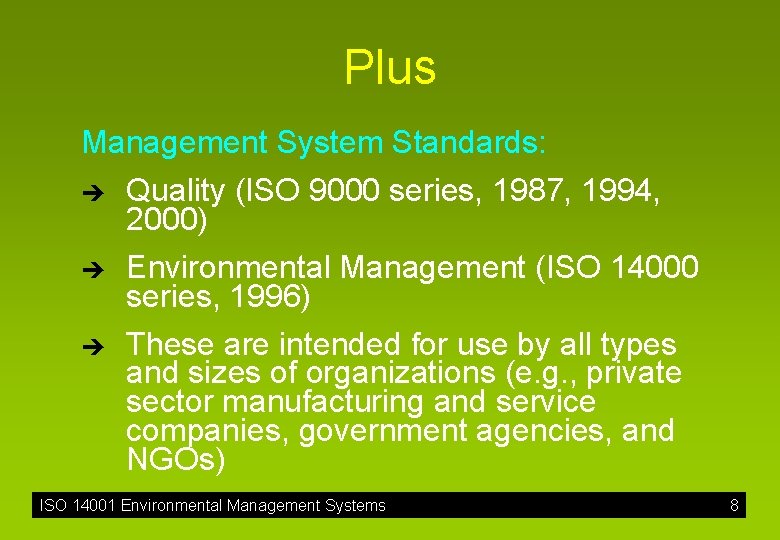 Plus

Management System Standards:

➔ Quality (ISO 9000 series, 1987, 1994, 2000)

➔ Environmental Management (ISO 14000 series, 1996)

➔ These are intended for use by all types and sizes of organizations (e.g., private sector manufacturing and service companies, government agencies, and NGOs)

ISO 14001 Environmental Management Systems 8